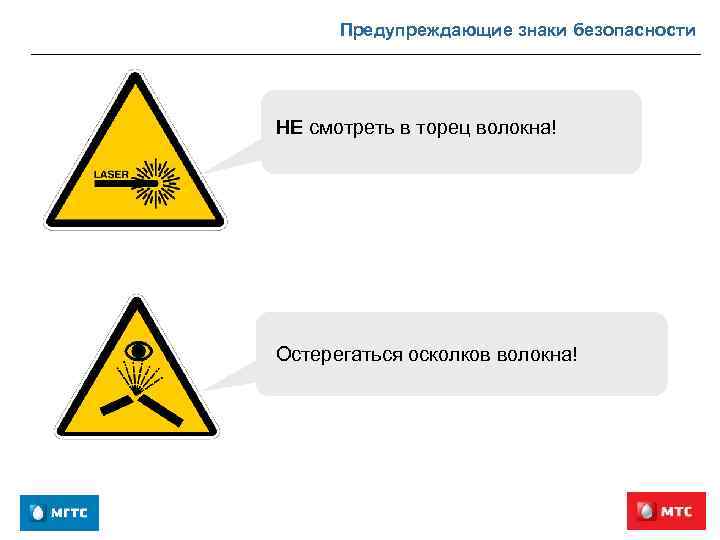 Предупреждающие знаки безопасности

LASER

НЕ смотреть в торец волокна!

Остерегаться осколков волокна!

МГТС

МТС